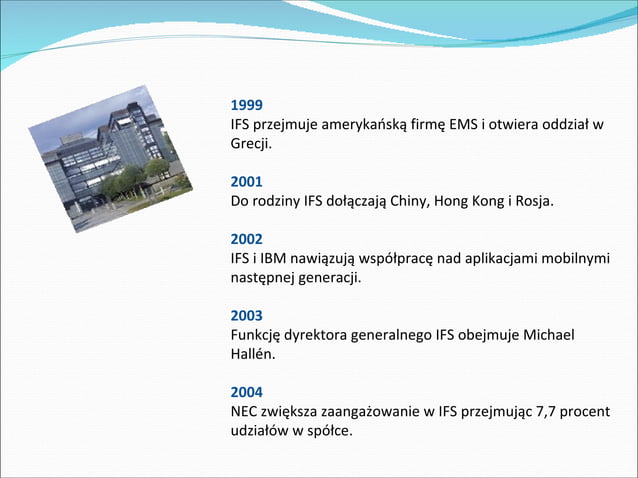 1999
IFS przejmuje amerykańską firmę EMS i otwiera oddział w Grecji.

2001
Do rodziny IFS dołączają Chiny, Hong Kong i Rosja.

2002
IFS i IBM nawiązują współpracę nad aplikacjami mobilnymi następnej generacji.

2003
Funkcję dyrektora generalnego IFS obejmuje Michael Hallén.

2004
NEC zwiększa zaangażowanie w IFS przejmując 7,7 procent udziałów w spółce.